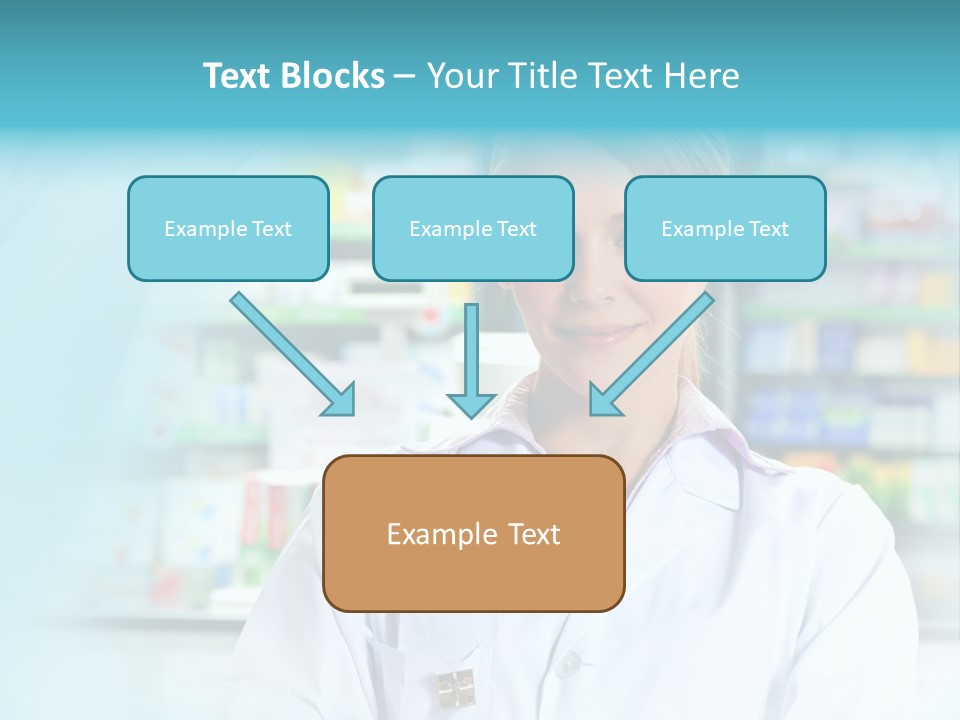 Text Blocks – Your Title Text Here

Example Text

Example Text

Example Text

Example Text